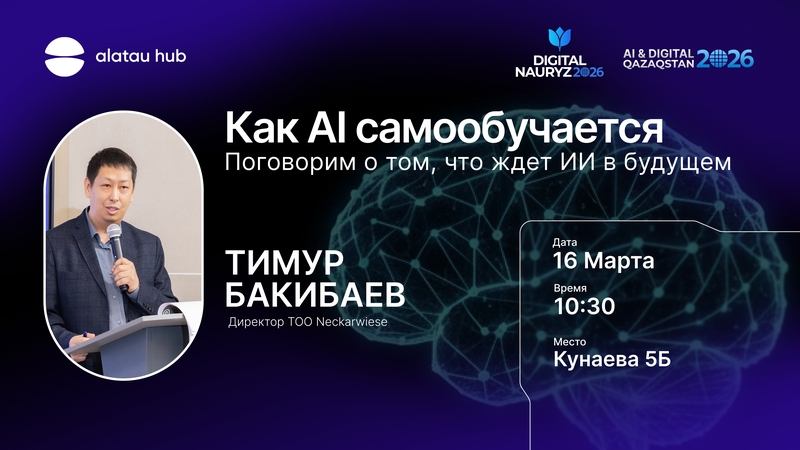 alatau hub

DIGITAL NAURYZ 2026

AI & DIGITAL QAZAQSTAN 2026

Как AI самообучается
Поговорим о том, что ждет ИИ в будущем

ТИМУР БАКИБАЕВ
Директор ТОО Neckarwiese

Дата
16 Марта

Время
10:30

Место
Кунаева 5Б